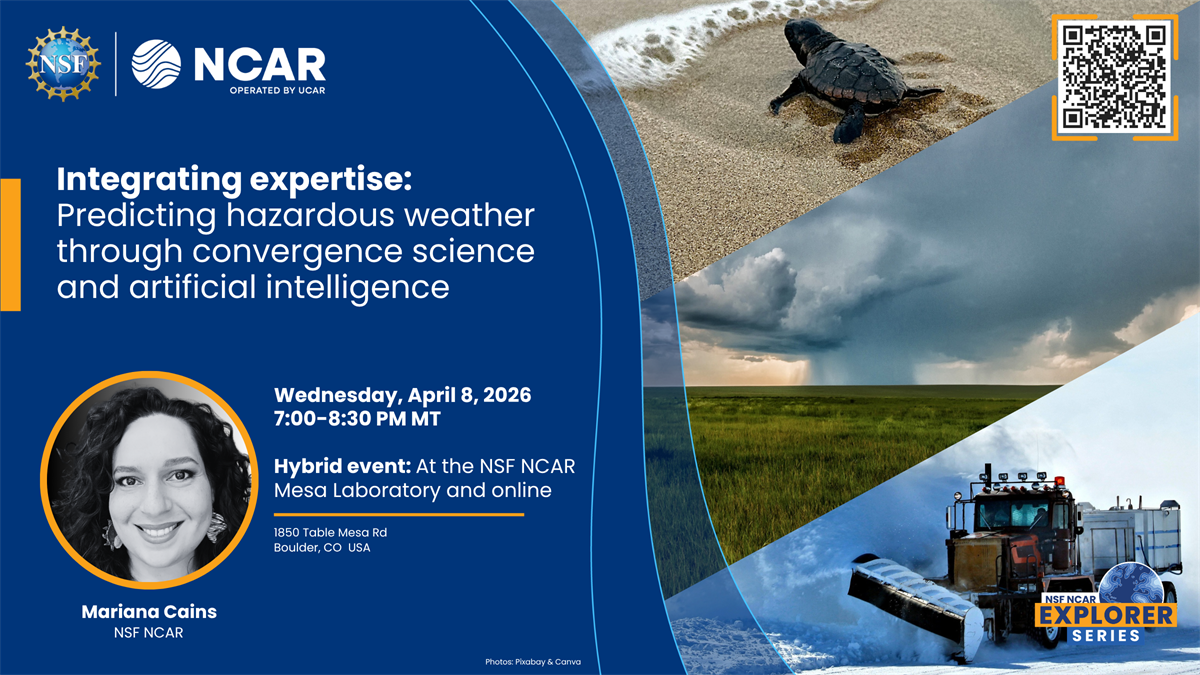 NSF

NCAR
OPERATED BY UCAR

Integrating expertise:
Predicting hazardous weather through convergence science and artificial intelligence

Wednesday, April 8, 2026
7:00-8:30 PM MT

Hybrid event: At the NSF NCAR Mesa Laboratory and online

1850 Table Mesa Rd
Boulder, CO USA

Mariana Cains
NSF NCAR

Photos: Pixabay & Canva

NSF NCAR
EXPLORER
SERIES